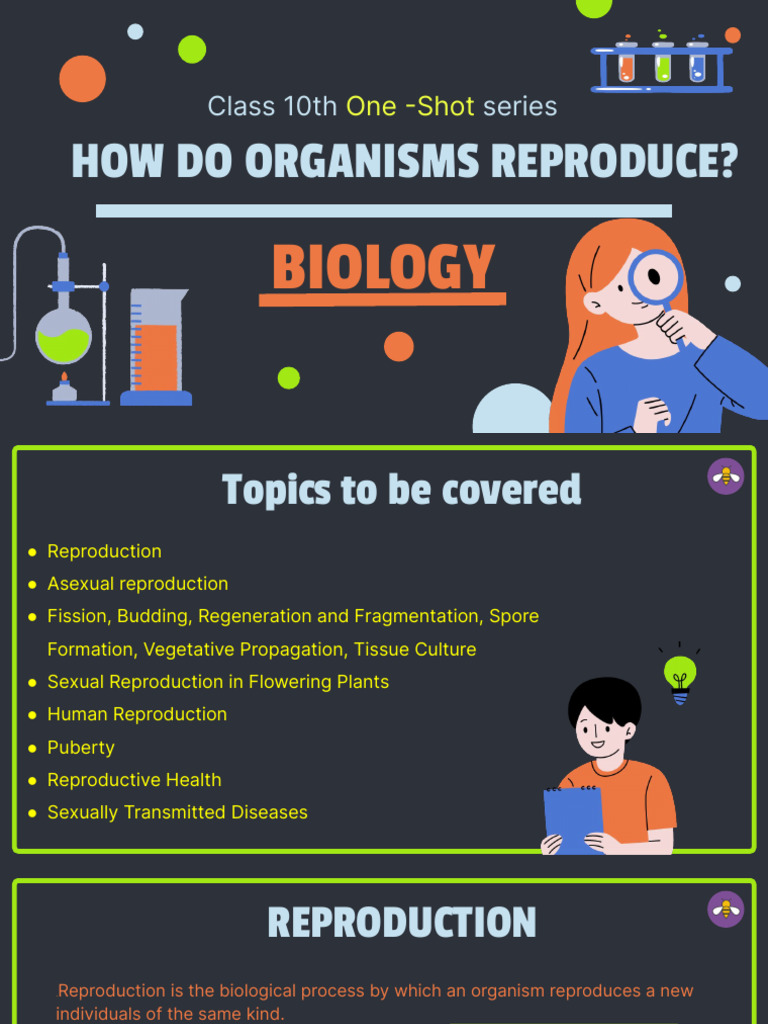 Class 10th One -Shot series

HOW DO ORGANISMS REPRODUCE?

BIOLOGY

Topics to be covered

- Reproduction
- Asexual reproduction
- Fission, Budding, Regeneration and Fragmentation, Spore Formation, Vegetative Propagation, Tissue Culture
- Sexual Reproduction in Flowering Plants
- Human Reproduction
- Puberty
- Reproductive Health
- Sexually Transmitted Diseases

REPRODUCTION

Reproduction is the biological process by which an organism reproduces a new individuals of the same kind.